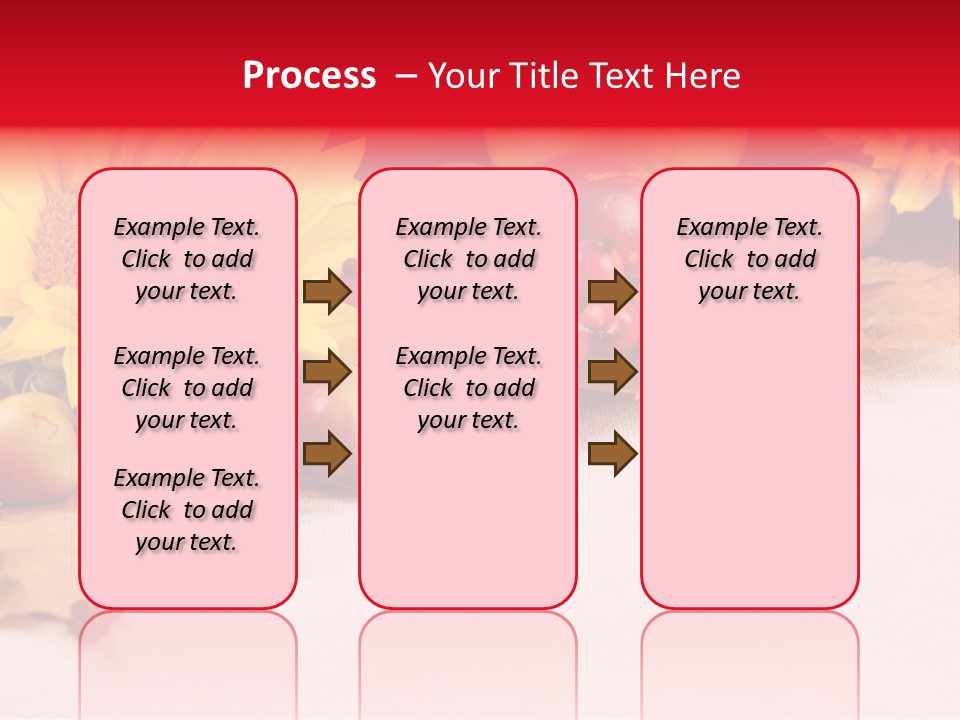 Process – Your Title Text Here

Example Text. Click to add your text.

Example Text. Click to add your text.

Example Text. Click to add your text.

Example Text. Click to add your text.

Example Text. Click to add your text.

Example Text. Click to add your text.